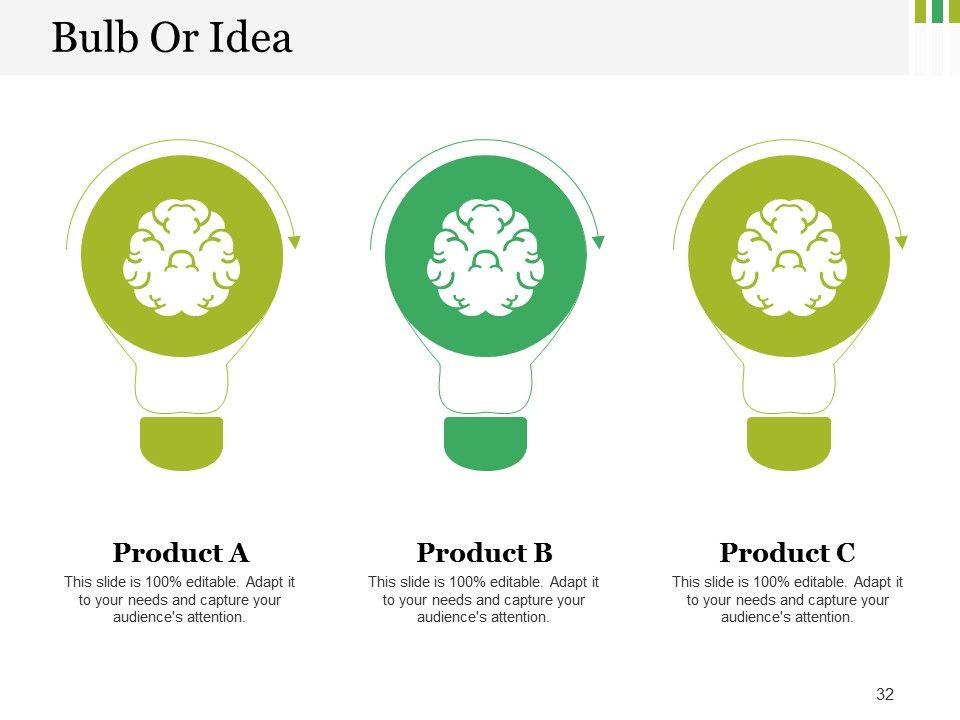 Bulb Or Idea

Product A
This slide is 100% editable. Adapt it to your needs and capture your audience's attention.

Product B
This slide is 100% editable. Adapt it to your needs and capture your audience's attention.

Product C
This slide is 100% editable. Adapt it to your needs and capture your audience's attention.

32